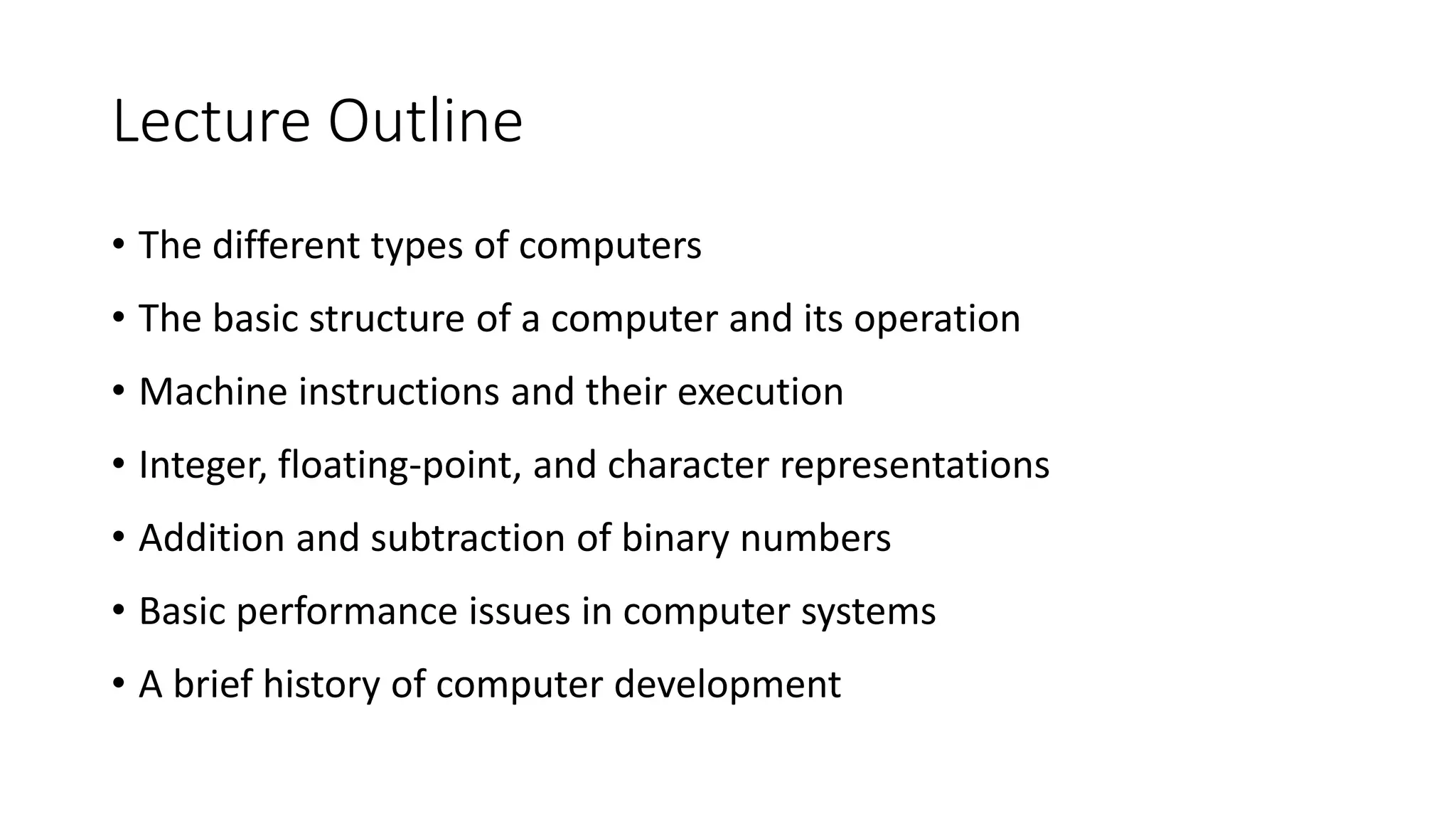 Lecture Outline

• The different types of computers
• The basic structure of a computer and its operation
• Machine instructions and their execution
• Integer, floating-point, and character representations
• Addition and subtraction of binary numbers
• Basic performance issues in computer systems
• A brief history of computer development